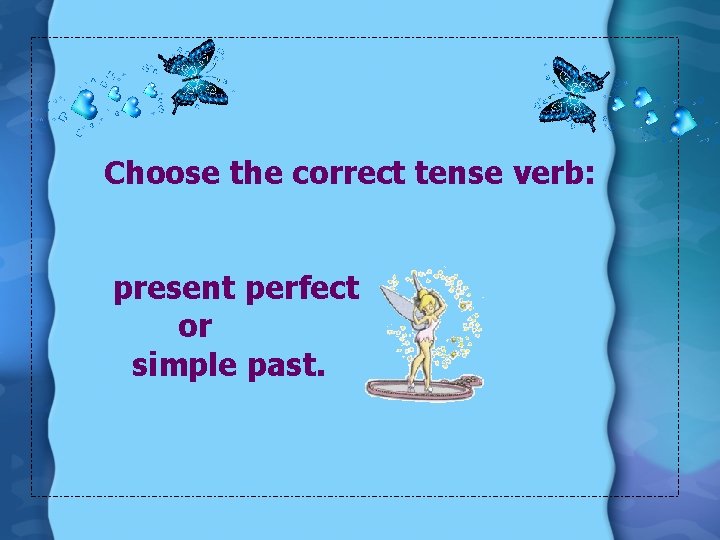 Choose the correct tense verb:

present perfect
or
simple past.